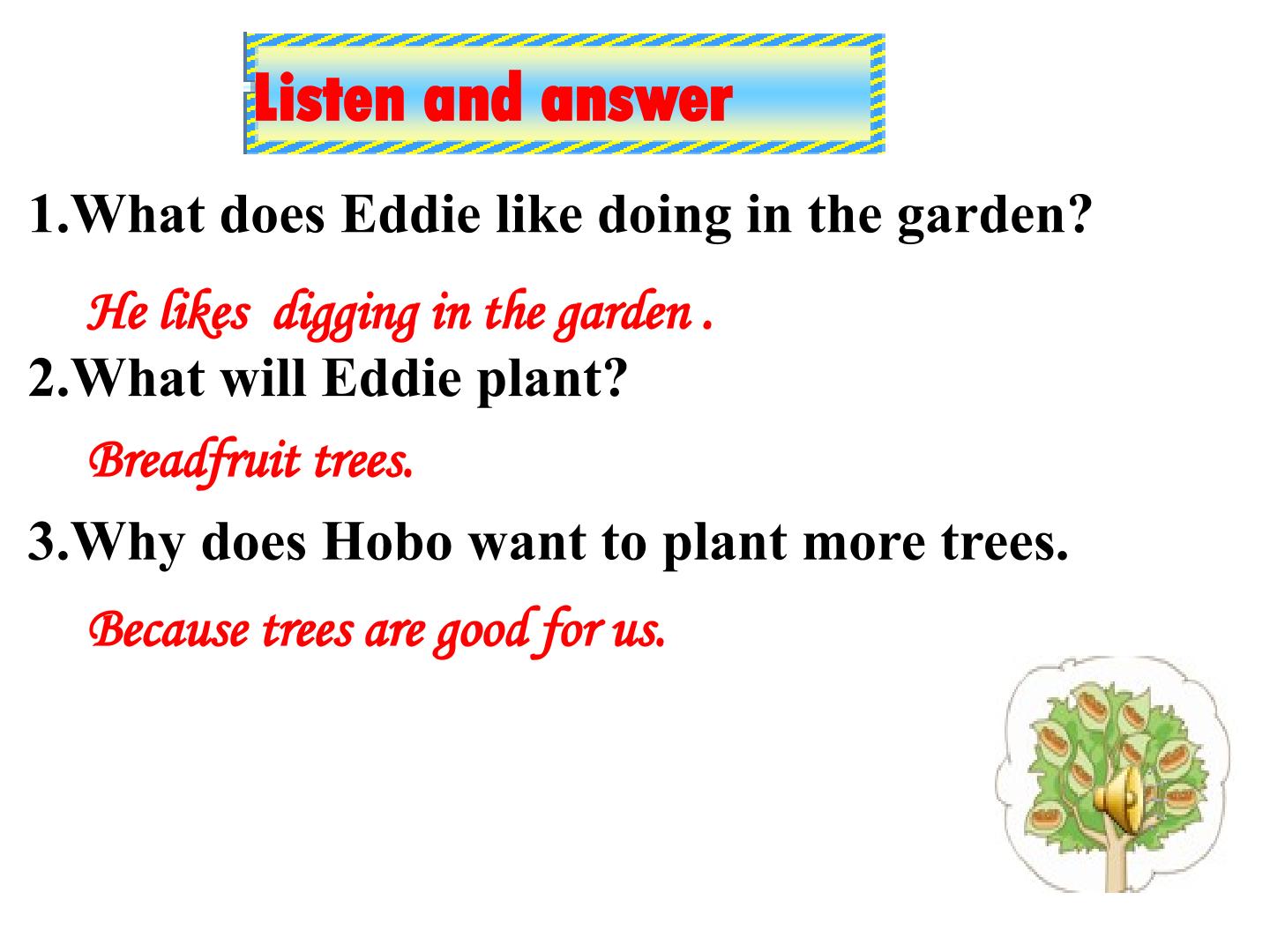 Listen and answer

1.What does Eddie like doing in the garden?

He likes  digging in the garden .

2.What will Eddie plant?

Breadfruit trees.

3.Why does Hobo want to plant more trees.

Because trees are good for us.